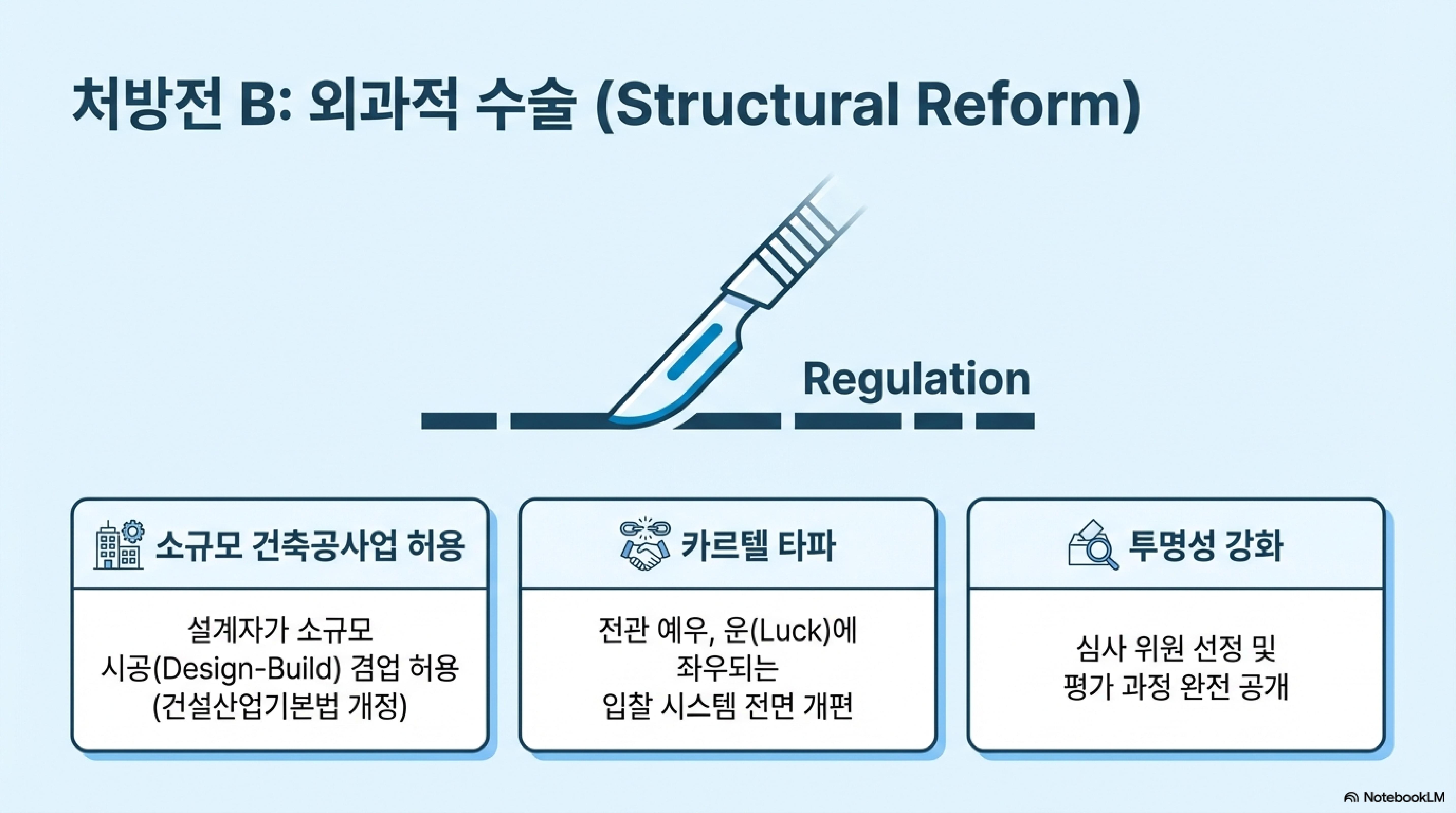 처방전 B: 외과적 수술 (Structural Reform)

Regulation

소규모 건축공사업 허용

설계자가 소규모 시공(Design-Build) 겸업 허용 (건설산업기본법 개정)

카르텔 타파

전관 예우, 운(Luck)에 좌우되는 입찰 시스템 전면 개편

투명성 강화

심사 위원 선정 및 평가 과정 완전 공개

NotebookLM